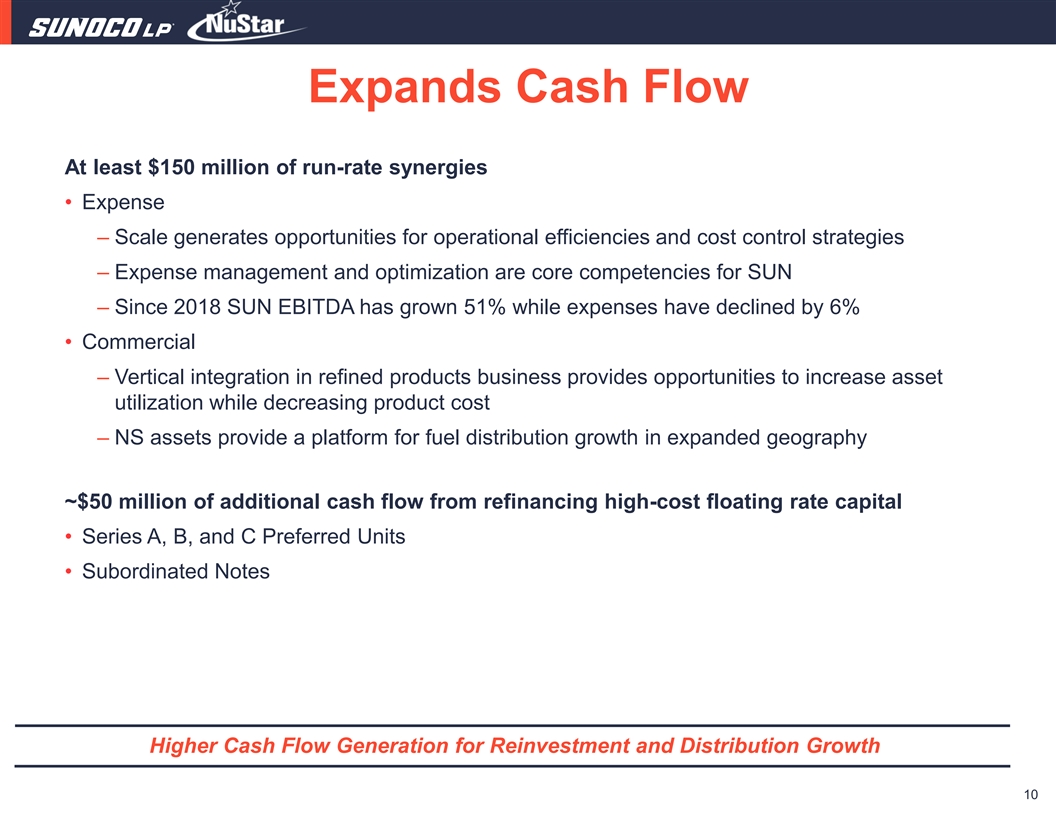 SUNOCO LP NuStar

Expands Cash Flow

At least \$150 million of run-rate synergies

• Expense

– Scale generates opportunities for operational efficiencies and cost control strategies

– Expense management and optimization are core competencies for SUN

– Since 2018 SUN EBITDA has grown 51% while expenses have declined by 6%

• Commercial

– Vertical integration in refined products business provides opportunities to increase asset utilization while decreasing product cost

– NS assets provide a platform for fuel distribution growth in expanded geography

~\$50 million of additional cash flow from refinancing high-cost floating rate capital

• Series A, B, and C Preferred Units

• Subordinated Notes

Higher Cash Flow Generation for Reinvestment and Distribution Growth

10